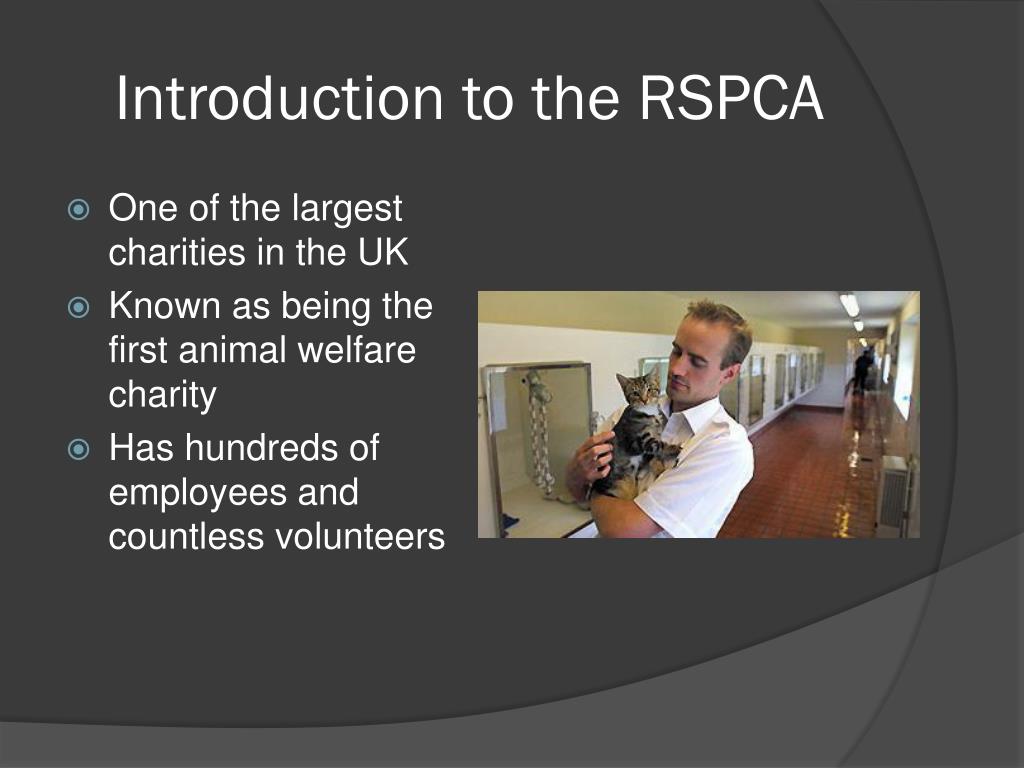 Introduction to the RSPCA

• One of the largest charities in the UK
• Known as being the first animal welfare charity
• Has hundreds of employees and countless volunteers